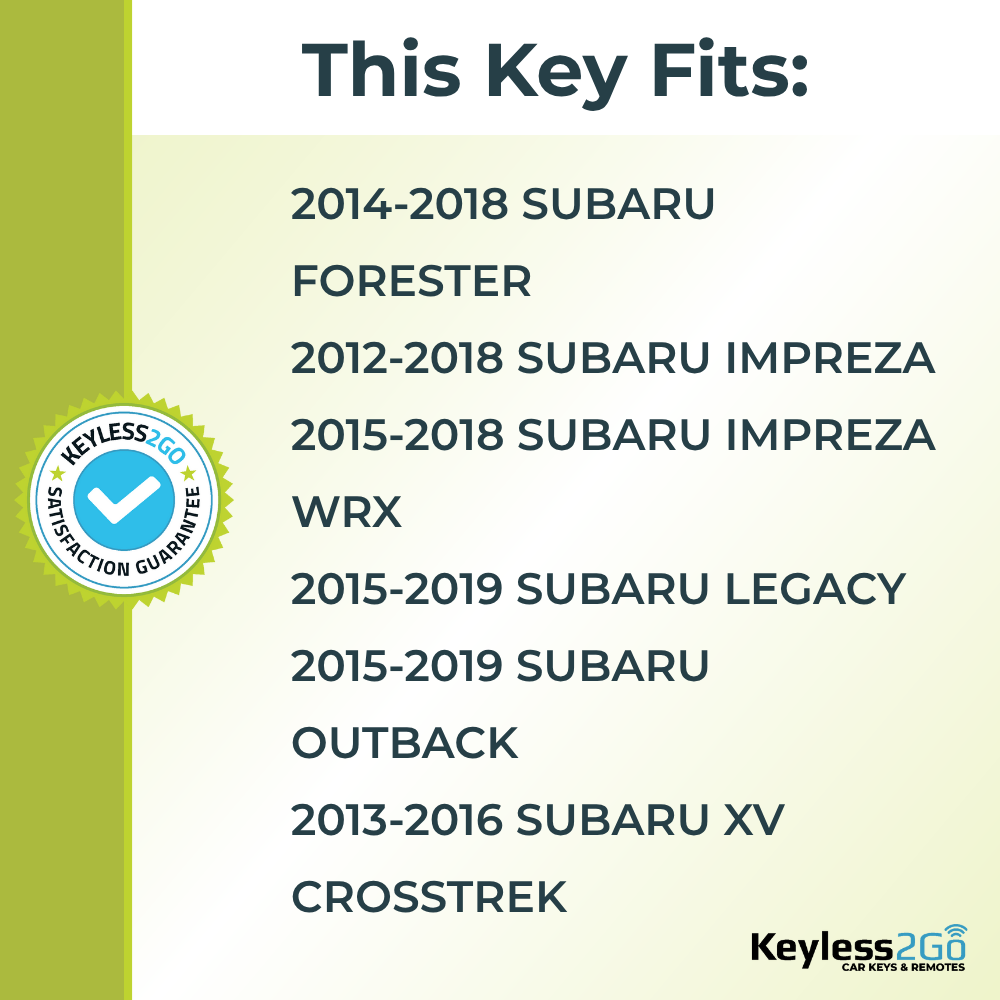 This Key Fits:

2014-2018 SUBARU FORESTER

2012-2018 SUBARU IMPREZA

2015-2018 SUBARU IMPREZA WRX

2015-2019 SUBARU LEGACY

2015-2019 SUBARU OUTBACK

2013-2016 SUBARU XV CROSSTREK

KEYLESS2GO SATISFACTION GUARANTEE

Keyless2Go
CAR KEYS & REMOTES